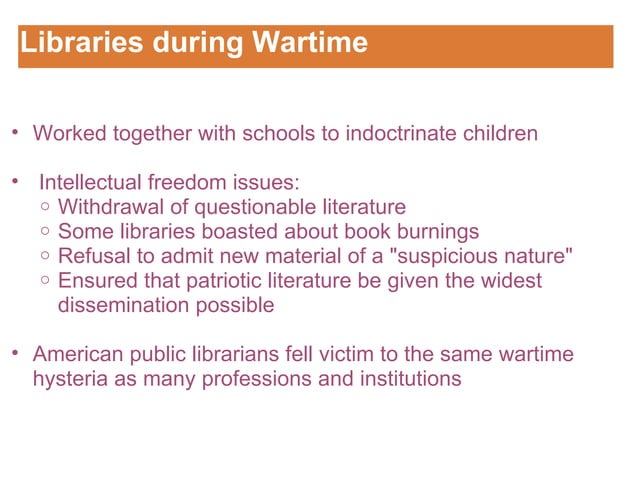 Libraries during Wartime

• Worked together with schools to indoctrinate children

• Intellectual freedom issues:
  ○ Withdrawal of questionable literature
  ○ Some libraries boasted about book burnings
  ○ Refusal to admit new material of a "suspicious nature"
  ○ Ensured that patriotic literature be given the widest dissemination possible

• American public librarians fell victim to the same wartime hysteria as many professions and institutions